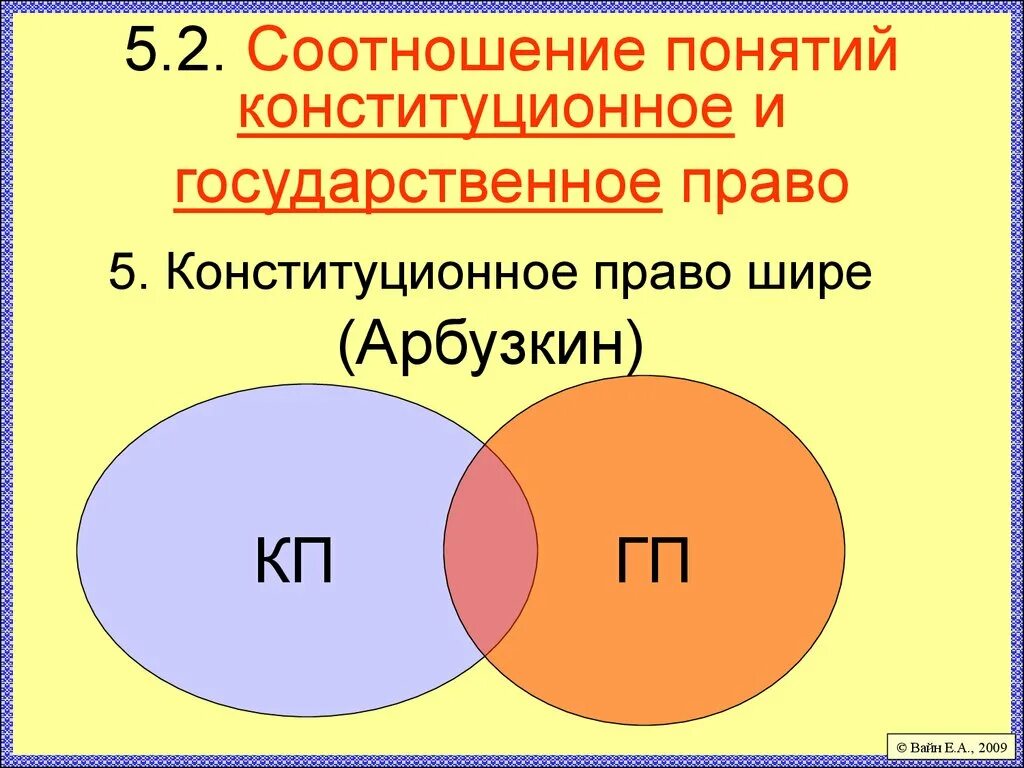 5.2. Соотношение понятий конституционное и государственное право

5. Конституционное право шире (Арбузкин)

КП

ГП

© Вайн Е.А., 2009